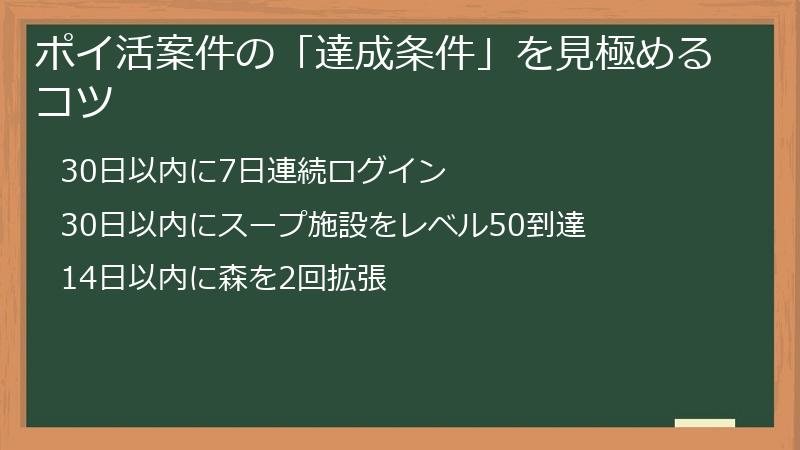 ポイ活案件の「達成条件」を見極めるコツ

30日以内に7日連続ログイン

30日以内にスープ施設をレベル50到達

14日以内に森を2回拡張